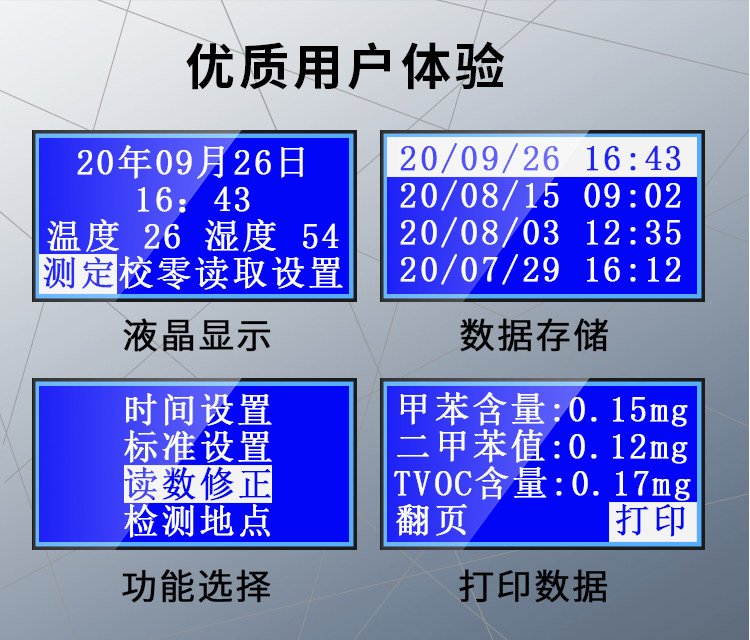 优质用户体验

20年09月26日
16：43
温度 26 湿度 54
测定校零读取设置

液晶显示

20/09/26 16:43
20/08/15 09:02
20/08/03 12:35
20/07/29 16:12

数据存储

时间设置
标准设置
读数修正
检测地点

功能选择

甲苯含量:0.15mg
二甲苯值:0.12mg
TVOC含量:0.17mg
翻页 打印

打印数据